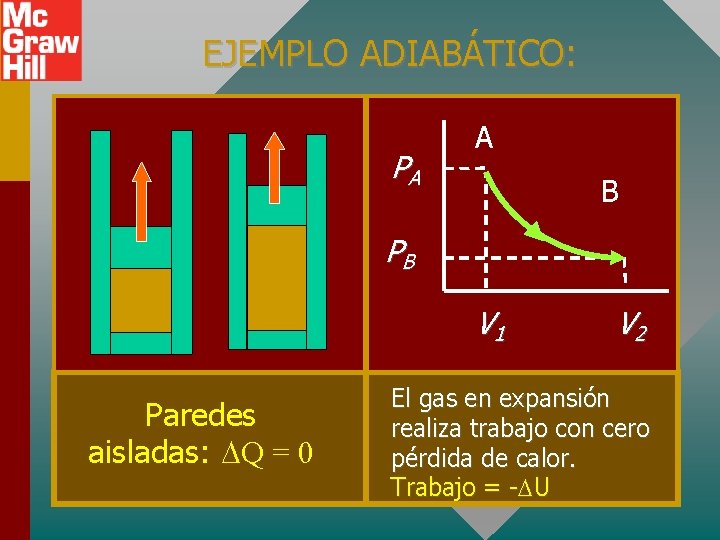 Mc Graw Hill

EJEMPLO ADIABÁTICO:

A

$P_A$

B

$P_B$

$V_1$

$V_2$

Paredes aisladas: $\Delta Q = 0$

El gas en expansión realiza trabajo con cero pérdida de calor.

Trabajo = $-\Delta U$